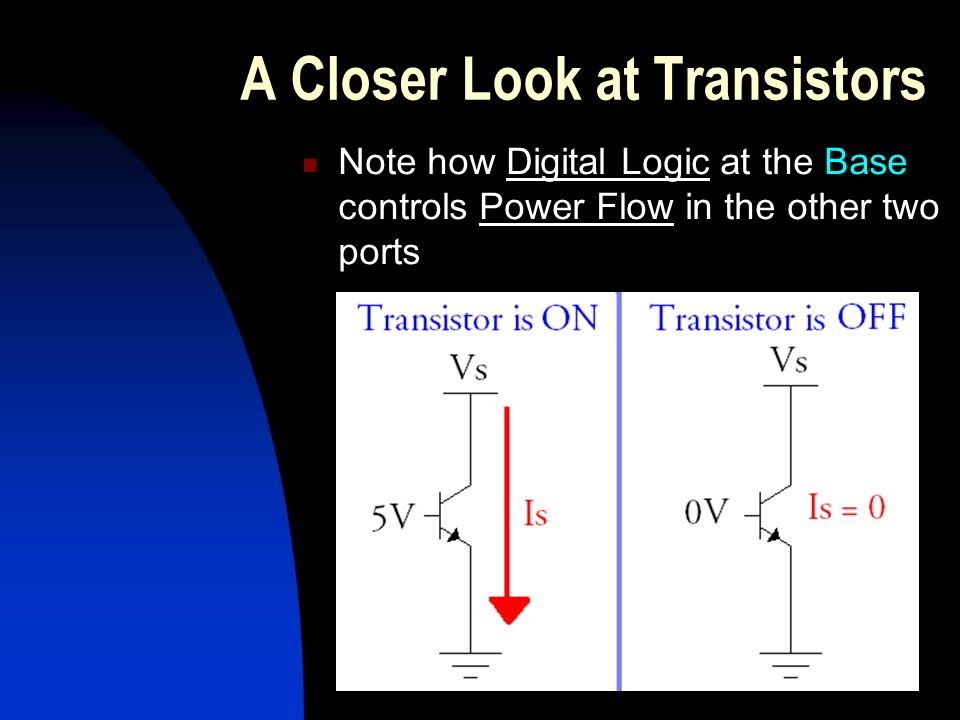 A Closer Look at Transistors

Note how Digital Logic at the Base controls Power Flow in the other two ports

Transistor is ON

Vs

5V

Is

Transistor is OFF

Vs

0V

Is = 0